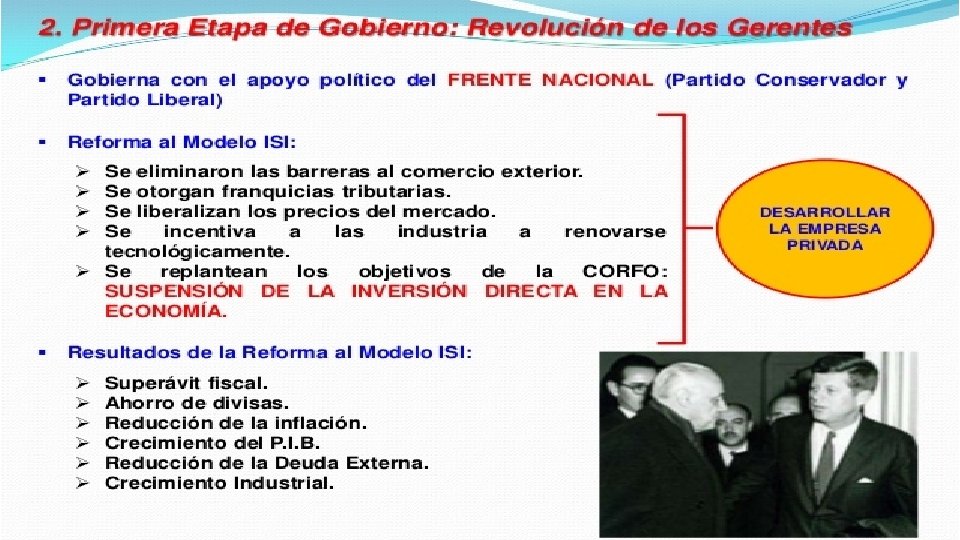 2. Primera Etapa de Gobierno: Revolución de los Gerentes

▪ Gobierna con el apoyo político del FRENTE NACIONAL (Partido Conservador y Partido Liberal)

▪ Reforma al Modelo ISI:
➢ Se eliminaron las barreras al comercio exterior.
➢ Se otorgan franquicias tributarias.
➢ Se liberalizan los precios del mercado.
➢ Se incentiva a las industria a renovarse tecnológicamente.
➢ Se replantean los objetivos de la CORFO: SUSPENSIÓN DE LA INVERSIÓN DIRECTA EN LA ECONOMÍA.

DESARROLLAR LA EMPRESA PRIVADA

▪ Resultados de la Reforma al Modelo ISI:
➢ Superávit fiscal.
➢ Ahorro de divisas.
➢ Reducción de la inflación.
➢ Crecimiento del P.I.B.
➢ Reducción de la Deuda Externa.
➢ Crecimiento Industrial.